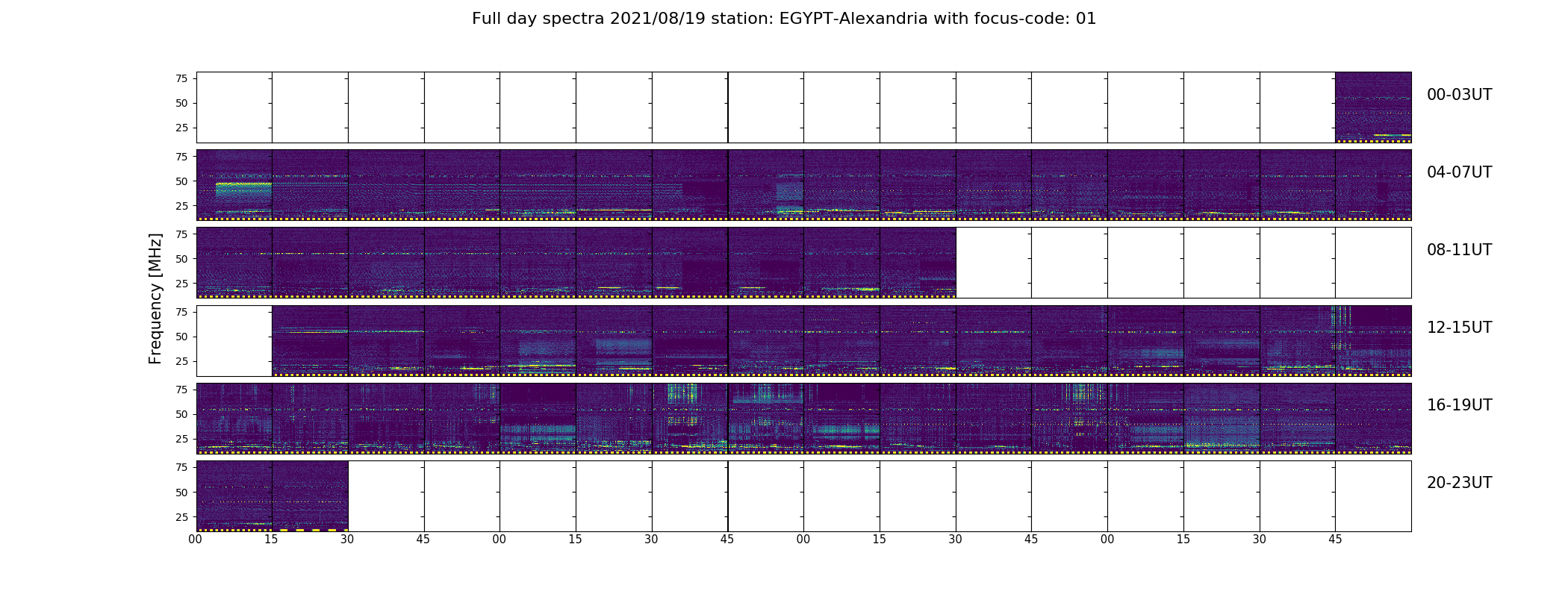 Full day spectra 2021/08/19 station: EGYPT-Alexandria with focus-code: 01

Frequency [MHz]

75
50
25

00-03UT

75
50
25

04-07UT

75
50
25

08-11UT

75
50
25

12-15UT

75
50
25

16-19UT

75
50
25

20-23UT

00 15 30 45 00 15 30 45 00 15 30 45 00 15 30 45